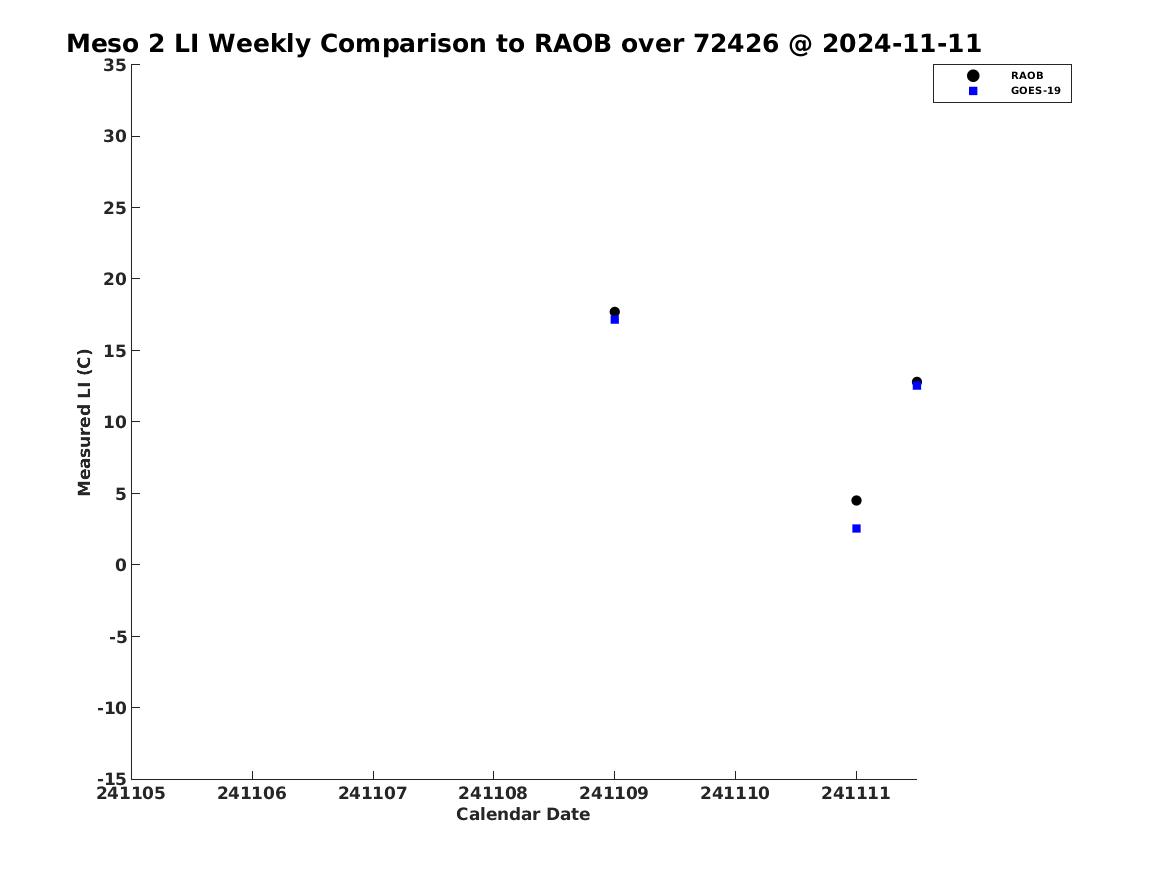 Meso 2 LI Weekly Comparison to RAOB over 72426 @ 2024-11-11

RAOB
GOES-19

35
30
25
20
15
10
5
0
-5
-10
-15

Measured LI (C)

241105
241106
241107
241108
241109
241110
241111

Calendar Date